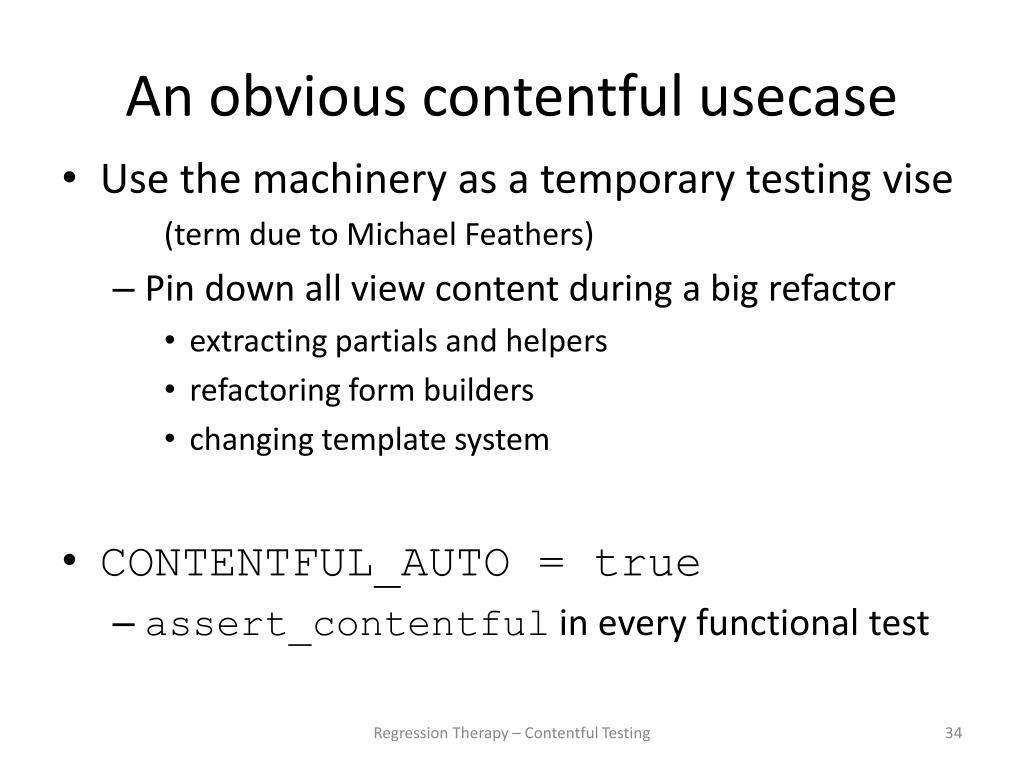 An obvious contentful usecase

• Use the machinery as a temporary testing vise
(term due to Michael Feathers)
– Pin down all view content during a big refactor
• extracting partials and helpers
• refactoring form builders
• changing template system

• CONTENTFUL_AUTO = true
– assert_contentful in every functional test

Regression Therapy – Contentful Testing

34